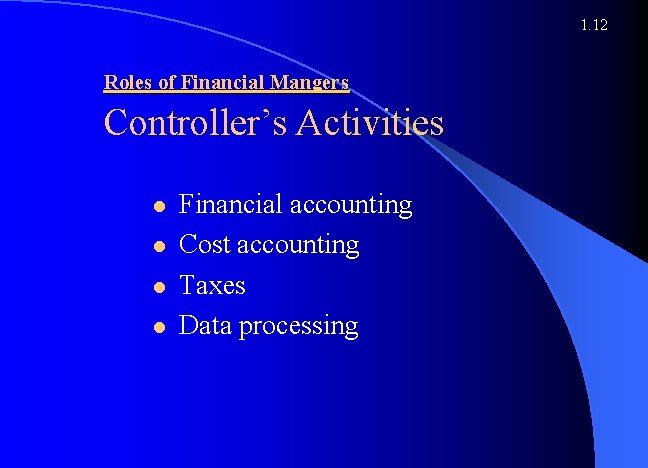 1.12

Roles of Financial Mangers

Controller’s Activities

- Financial accounting
- Cost accounting
- Taxes
- Data processing